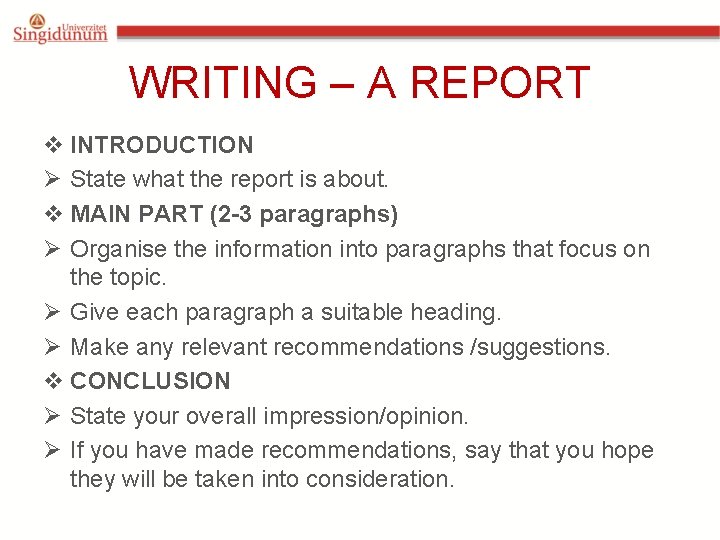 Univerzitet Singidunum

WRITING – A REPORT

❖ INTRODUCTION
➢ State what the report is about.
❖ MAIN PART (2-3 paragraphs)
➢ Organise the information into paragraphs that focus on the topic.
➢ Give each paragraph a suitable heading.
➢ Make any relevant recommendations /suggestions.
❖ CONCLUSION
➢ State your overall impression/opinion.
➢ If you have made recommendations, say that you hope they will be taken into consideration.